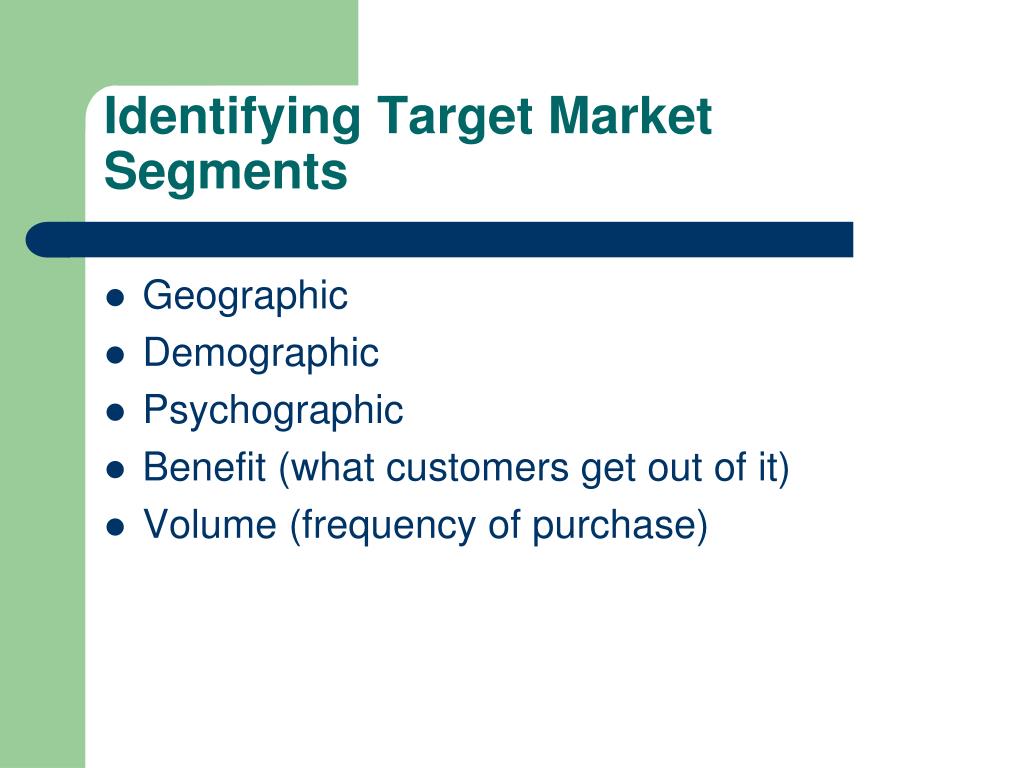 Identifying Target Market Segments

- Geographic
- Demographic
- Psychographic
- Benefit (what customers get out of it)
- Volume (frequency of purchase)